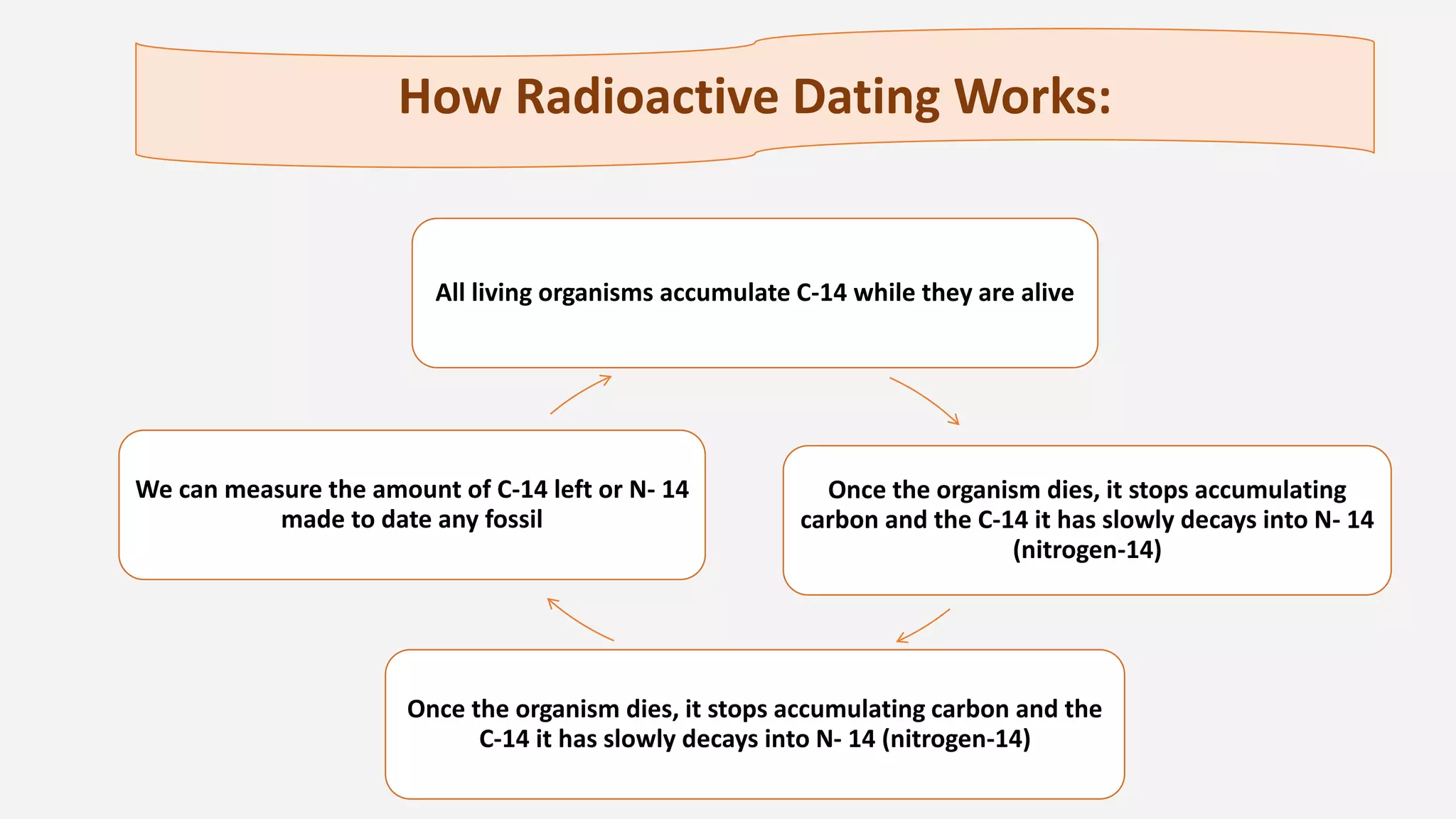 How Radioactive Dating Works:

All living organisms accumulate C-14 while they are alive

Once the organism dies, it stops accumulating carbon and the C-14 it has slowly decays into N- 14 (nitrogen-14)

Once the organism dies, it stops accumulating carbon and the C-14 it has slowly decays into N- 14 (nitrogen-14)

We can measure the amount of C-14 left or N- 14 made to date any fossil